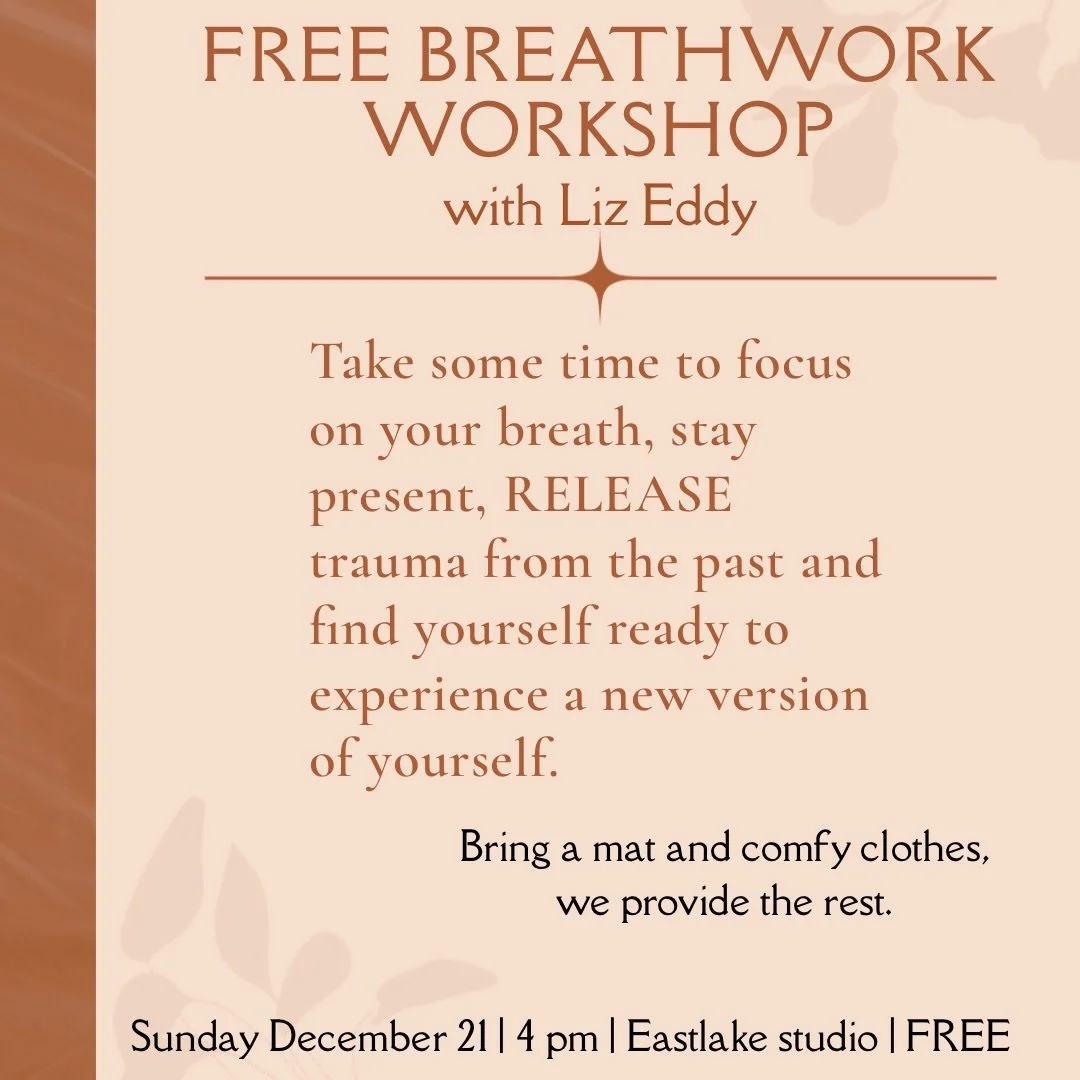 FREE BREATHWORK WORKSHOP
with Liz Eddy

Take some time to focus on your breath, stay present, RELEASE trauma from the past and find yourself ready to experience a new version of yourself.

Bring a mat and comfy clothes, we provide the rest.

Sunday December 21 | 4 pm | Eastlake studio | FREE